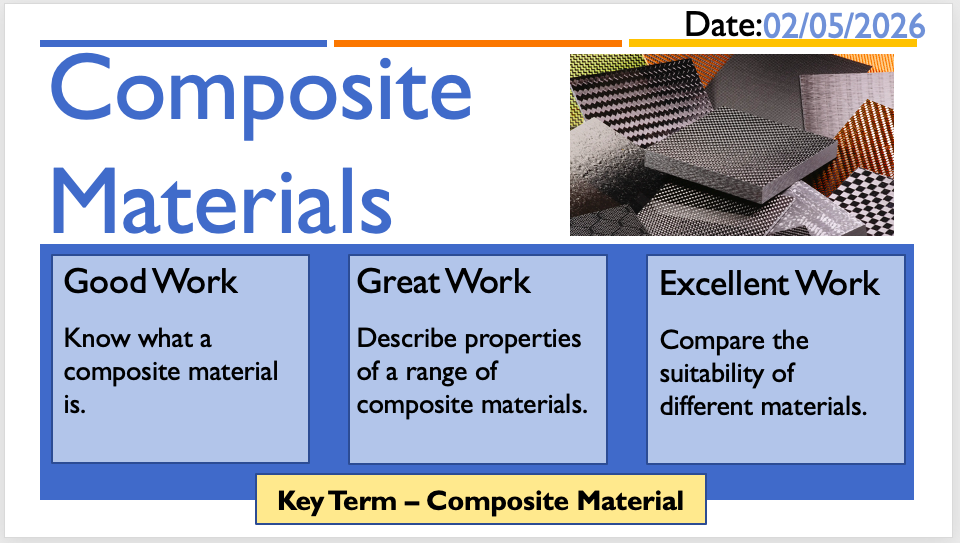 Date:02/05/2026

Composite Materials

Good Work

Know what a composite material is.

Great Work

Describe properties of a range of composite materials.

Excellent Work

Compare the suitability of different materials.

Key Term – Composite Material